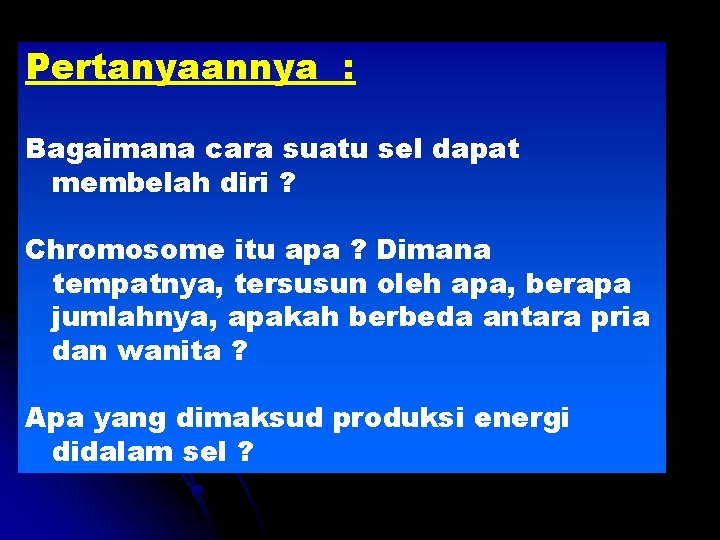 Pertanyaannya :

Bagaimana cara suatu sel dapat membelah diri ?

Chromosome itu apa ? Dimana tempatnya, tersusun oleh apa, berapa jumlahnya, apakah berbeda antara pria dan wanita ?

Apa yang dimaksud produksi energi didalam sel ?